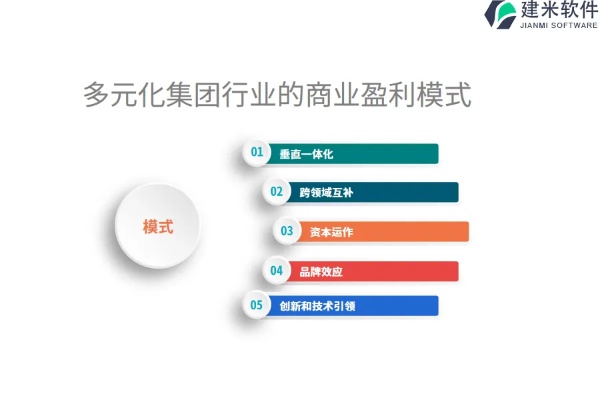 建米软件
JIANMI SOFTWARE

多元化集团行业的商业盈利模式

模式

01 垂直一体化

02 跨领域互补

03 资本运作

04 品牌效应

05 创新和技术引领